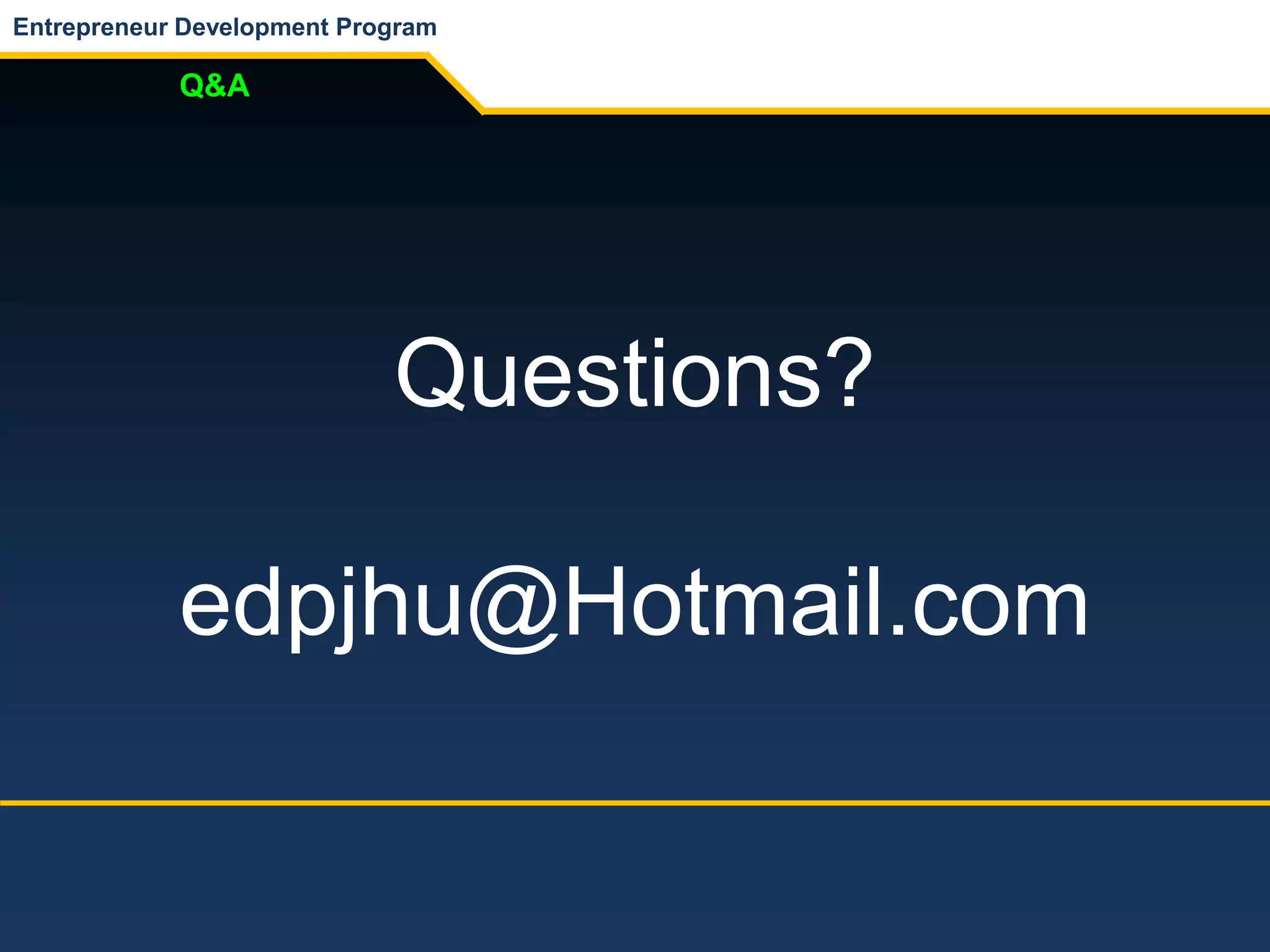 Entrepreneur Development Program

Q&A

Questions?

edpjhu@Hotmail.com